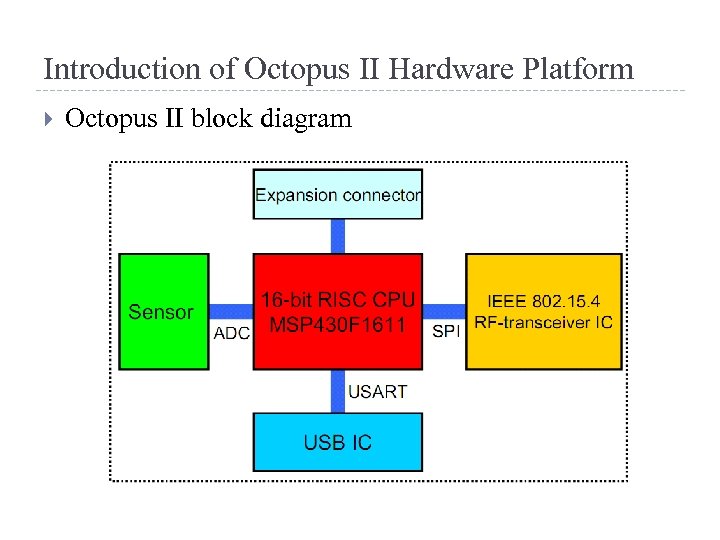 Introduction of Octopus II Hardware Platform

Octopus II block diagram

Expansion connector

Sensor

ADC

16-bit RISC CPU MSP430F1611

SPI

IEEE 802.15.4 RF-transceiver IC

USART

USB IC